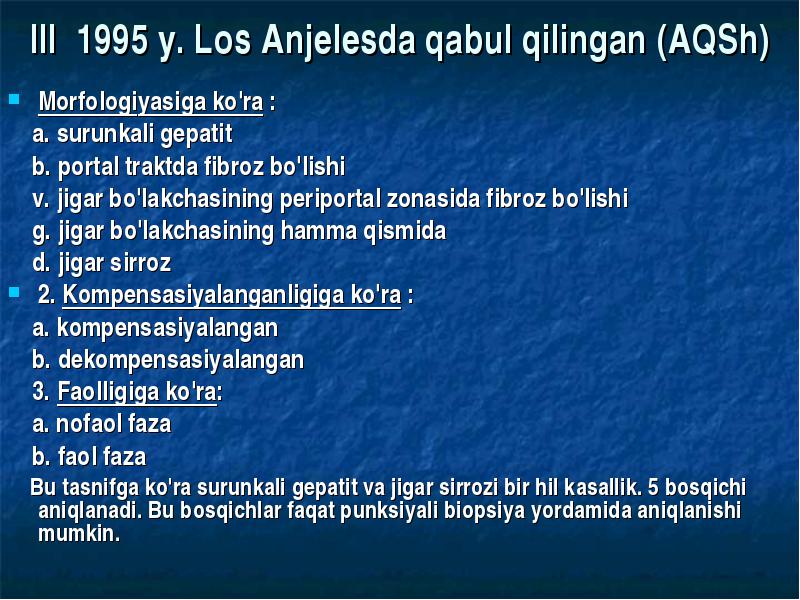 III 1995 y. Los Anjelesda qabul qilingan (AQSh)

Morfologiyasiga ko'ra :
a. surunkali gepatit
b. portal traktda fibroz bo'lishi
v. jigar bo'lakchasining periportal zonasida fibroz bo'lishi
g. jigar bo'lakchasining hamma qismida
d. jigar sirroz

2. Kompensasiyalanganligiga ko'ra :
a. kompensasiyalangan
b. dekompensasiyalangan
3. Faolligiga ko'ra:
a. nofaol faza
b. faol faza

Bu tasnifga ko'ra surunkali gepatit va jigar sirrozi bir hil kasallik. 5 bosqichi aniqlanadi. Bu bosqichlar faqat punksiyali biopsiya yordamida aniqlanishi mumkin.